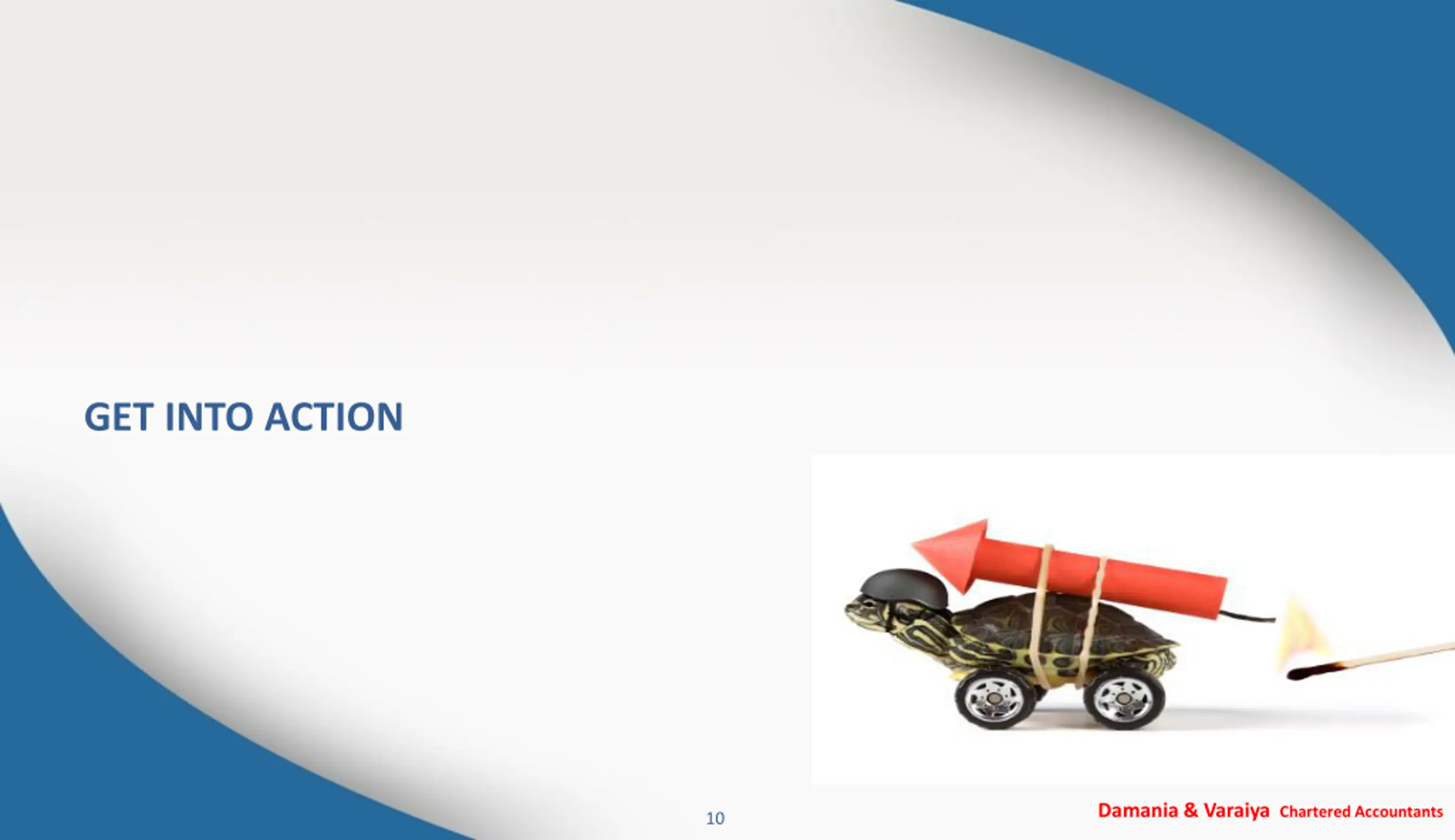 GET INTO ACTION

10

Damania & Varaiya Chartered Accountants